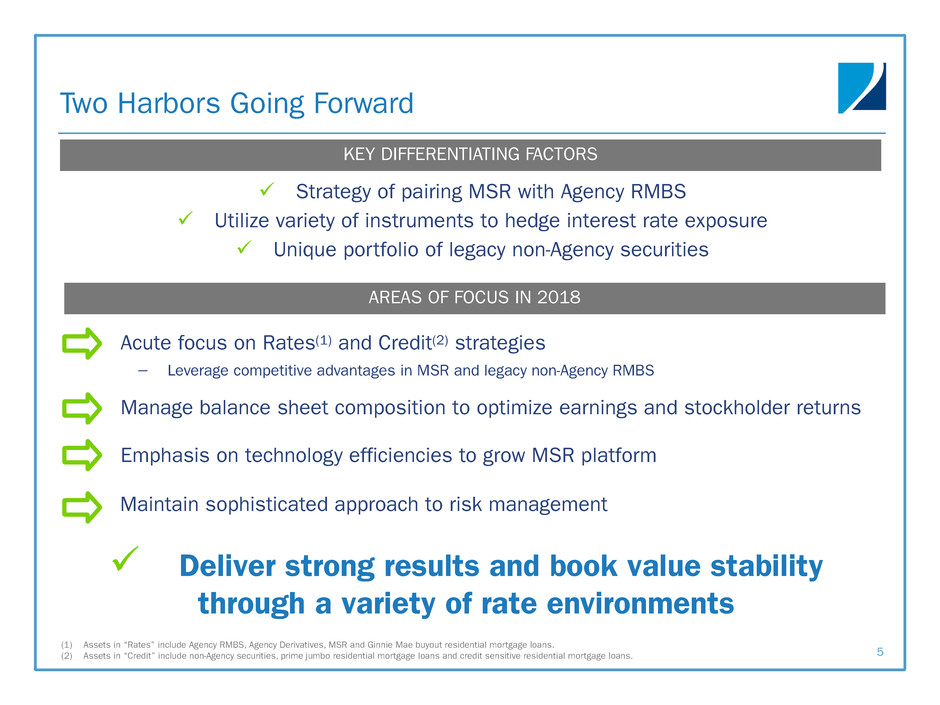 Two Harbors Going Forward

KEY DIFFERENTIATING FACTORS

✓ Strategy of pairing MSR with Agency RMBS
✓ Utilize variety of instruments to hedge interest rate exposure
✓ Unique portfolio of legacy non-Agency securities

AREAS OF FOCUS IN 2018

Acute focus on Rates$^{(1)}$ and Credit$^{(2)}$ strategies
– Leverage competitive advantages in MSR and legacy non-Agency RMBS

Manage balance sheet composition to optimize earnings and stockholder returns

Emphasis on technology efficiencies to grow MSR platform

Maintain sophisticated approach to risk management

✓ Deliver strong results and book value stability through a variety of rate environments

(1) Assets in "Rates" include Agency RMBS, Agency Derivatives, MSR and Ginnie Mae buyout residential mortgage loans.
(2) Assets in "Credit" include non-Agency securities, prime jumbo residential mortgage loans and credit sensitive residential mortgage loans.

5